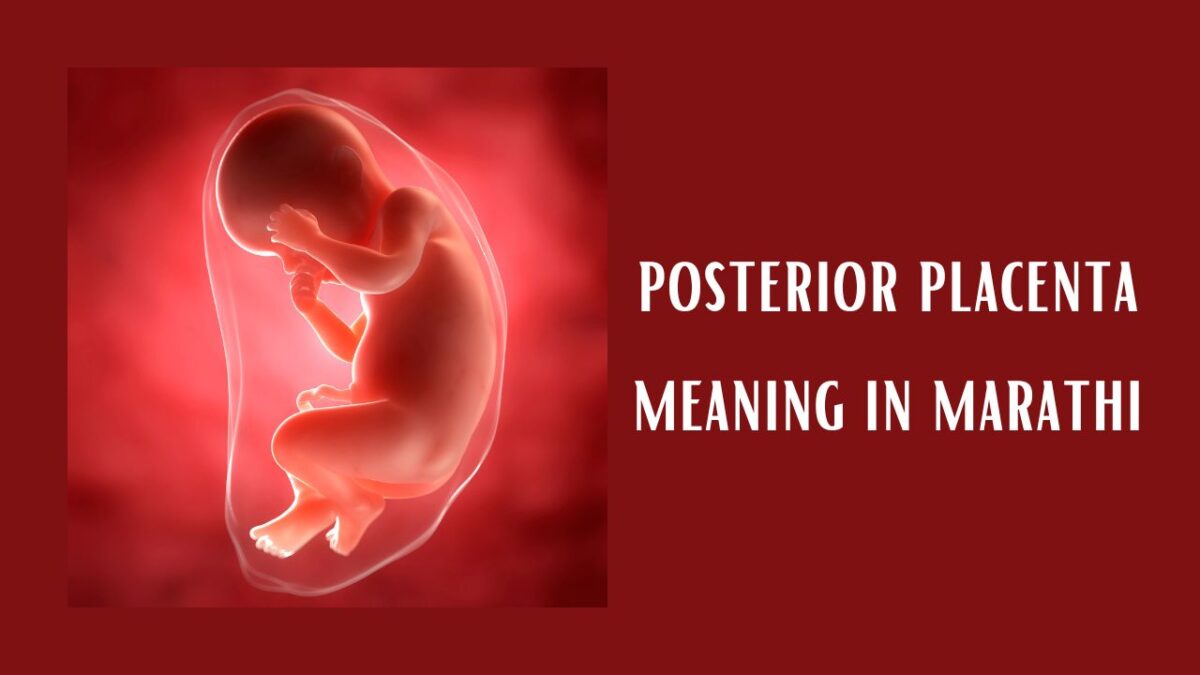 POSTERIOR PLACENTA MEANING IN MARATHI